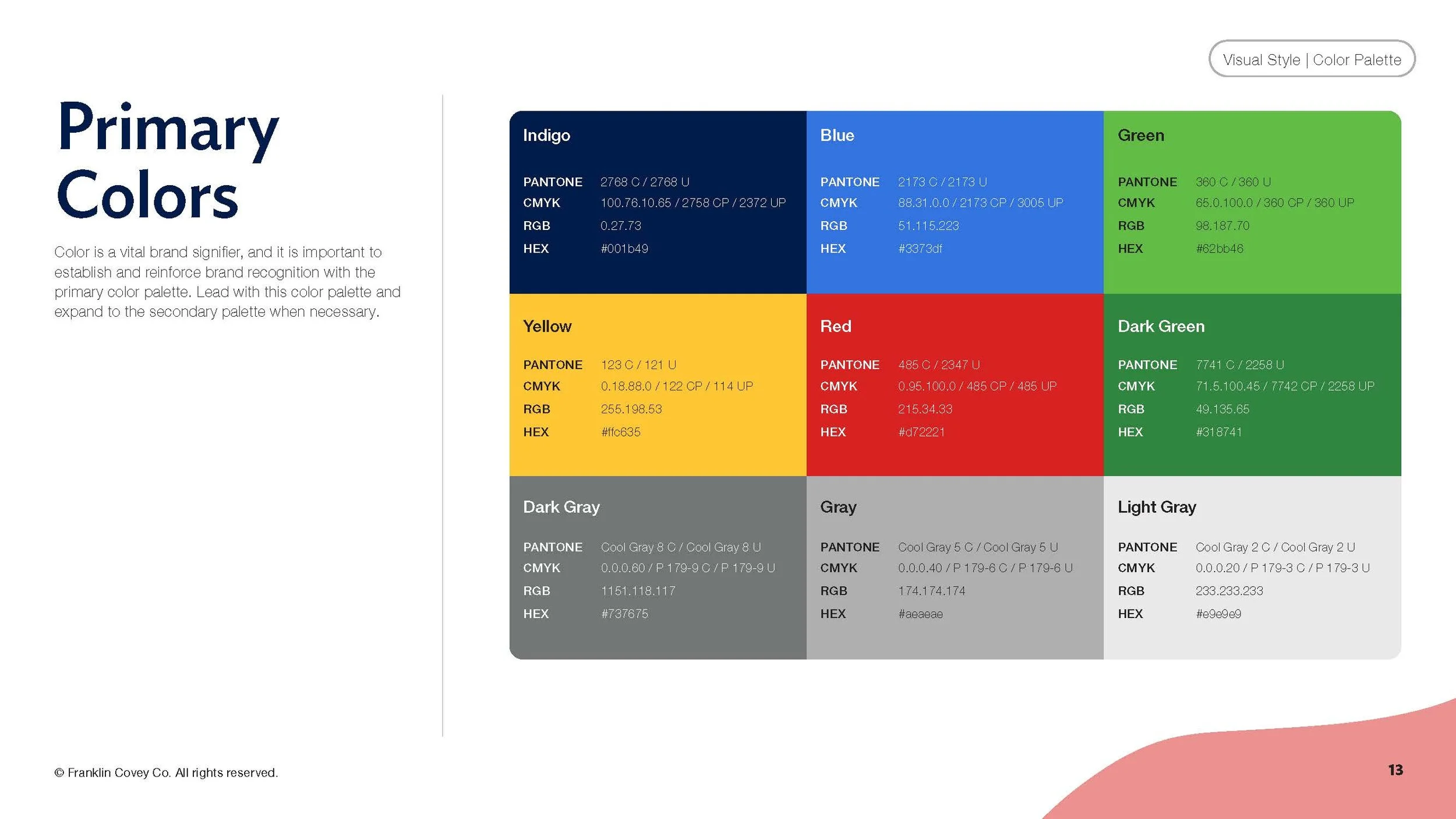 Visual Style | Color Palette

Primary Colors

Color is a vital brand signifier, and it is important to establish and reinforce brand recognition with the primary color palette. Lead with this color palette and expand to the secondary palette when necessary.

Indigo

PANTONE 2768 C / 2768 U
CMYK 100.76.10.65 / 2758 CP / 2372 UP
RGB 0.27.73
HEX #001b49

Blue

PANTONE 2173 C / 2173 U
CMYK 88.31.0.0 / 2173 CP / 3005 UP
RGB 51.115.223
HEX #3373df

Green

PANTONE 360 C / 360 U
CMYK 65.0.100.0 / 360 CP / 360 UP
RGB 98.187.70
HEX #62bb46

Yellow

PANTONE 123 C / 121 U
CMYK 0.18.88.0 / 122 CP / 114 UP
RGB 255.198.53
HEX #ffc635

Red

PANTONE 485 C / 2347 U
CMYK 0.95.100.0 / 485 CP / 485 UP
RGB 215.34.33
HEX #d72221

Dark Green

PANTONE 7741 C / 2258 U
CMYK 71.5.100.45 / 7742 CP / 2258 UP
RGB 49.135.65
HEX #318741

Dark Gray

PANTONE Cool Gray 8 C / Cool Gray 8 U
CMYK 0.0.0.60 / P 179-9 C / P 179-9 U
RGB 1151.118.117
HEX #737675

Gray

PANTONE Cool Gray 5 C / Cool Gray 5 U
CMYK 0.0.0.40 / P 179-6 C / P 179-6 U
RGB 174.174.174
HEX #aeaeae

Light Gray

PANTONE Cool Gray 2 C / Cool Gray 2 U
CMYK 0.0.0.20 / P 179-3 C / P 179-3 U
RGB 233.233.233
HEX #e9e9e9

© Franklin Covey Co. All rights reserved.

13